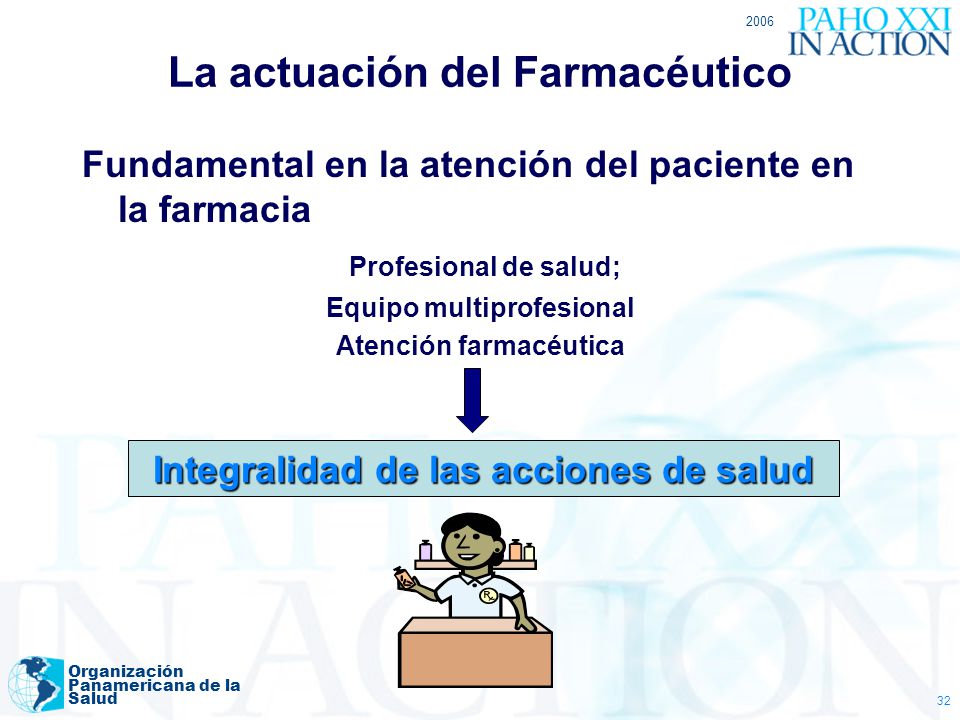 2006
PAHO XXI
IN ACTION

La actuación del Farmacéutico

Fundamental en la atención del paciente en la farmacia

Profesional de salud;
Equipo multiprofesional
Atención farmacéutica

Integralidad de las acciones de salud

Rx

Organización Panamericana de la Salud

32